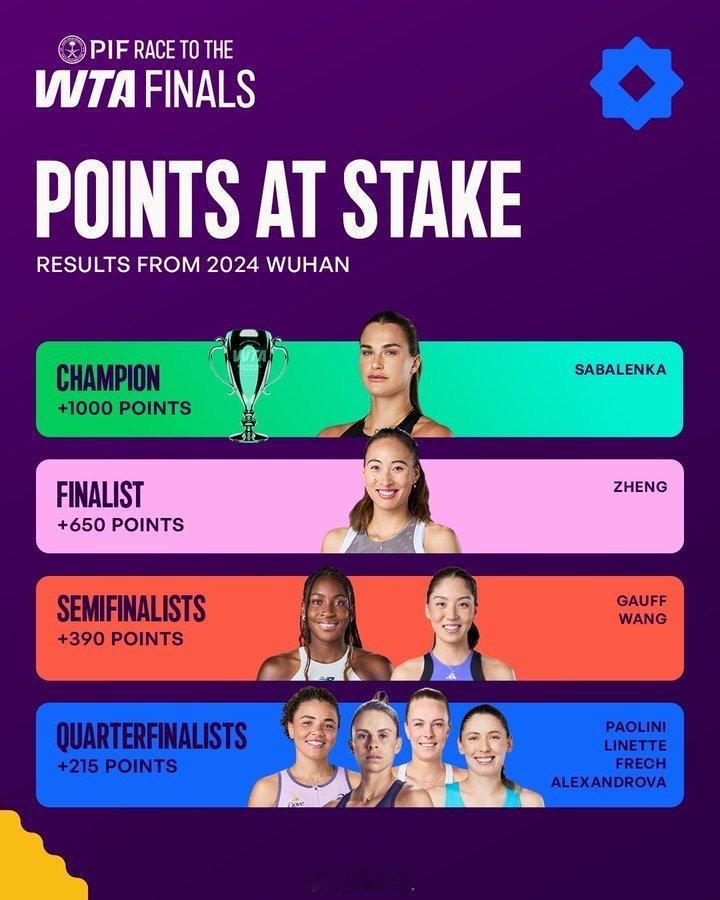 PIF RACE TO THE
WTA FINALS

POINTS AT STAKE
RESULTS FROM 2024 WUHAN

CHAMPION
+1000 POINTS
SABALENKA

FINALIST
+650 POINTS
ZHENG

SEMIFINALISTS
+390 POINTS
GAUFF
WANG

QUARTERFINALISTS
+215 POINTS
PAOLINI
LINETTE
FRECH
ALEXANDROVA